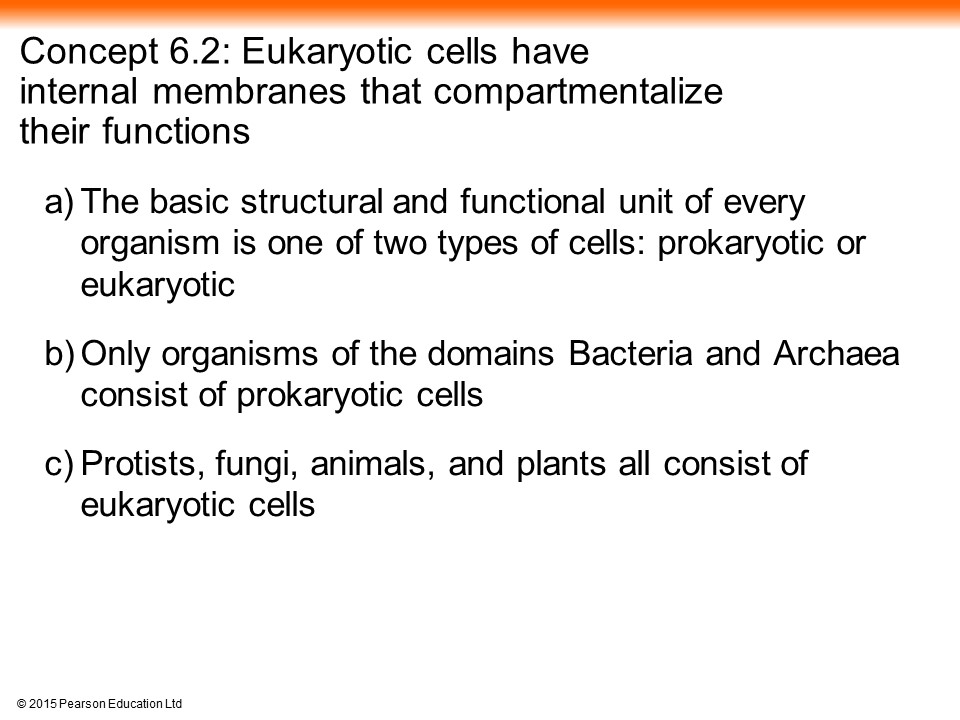 Concept 6.2: Eukaryotic cells have internal membranes that compartmentalize their functions

a) The basic structural and functional unit of every organism is one of two types of cells: prokaryotic or eukaryotic

b) Only organisms of the domains Bacteria and Archaea consist of prokaryotic cells

c) Protists, fungi, animals, and plants all consist of eukaryotic cells

© 2015 Pearson Education Ltd